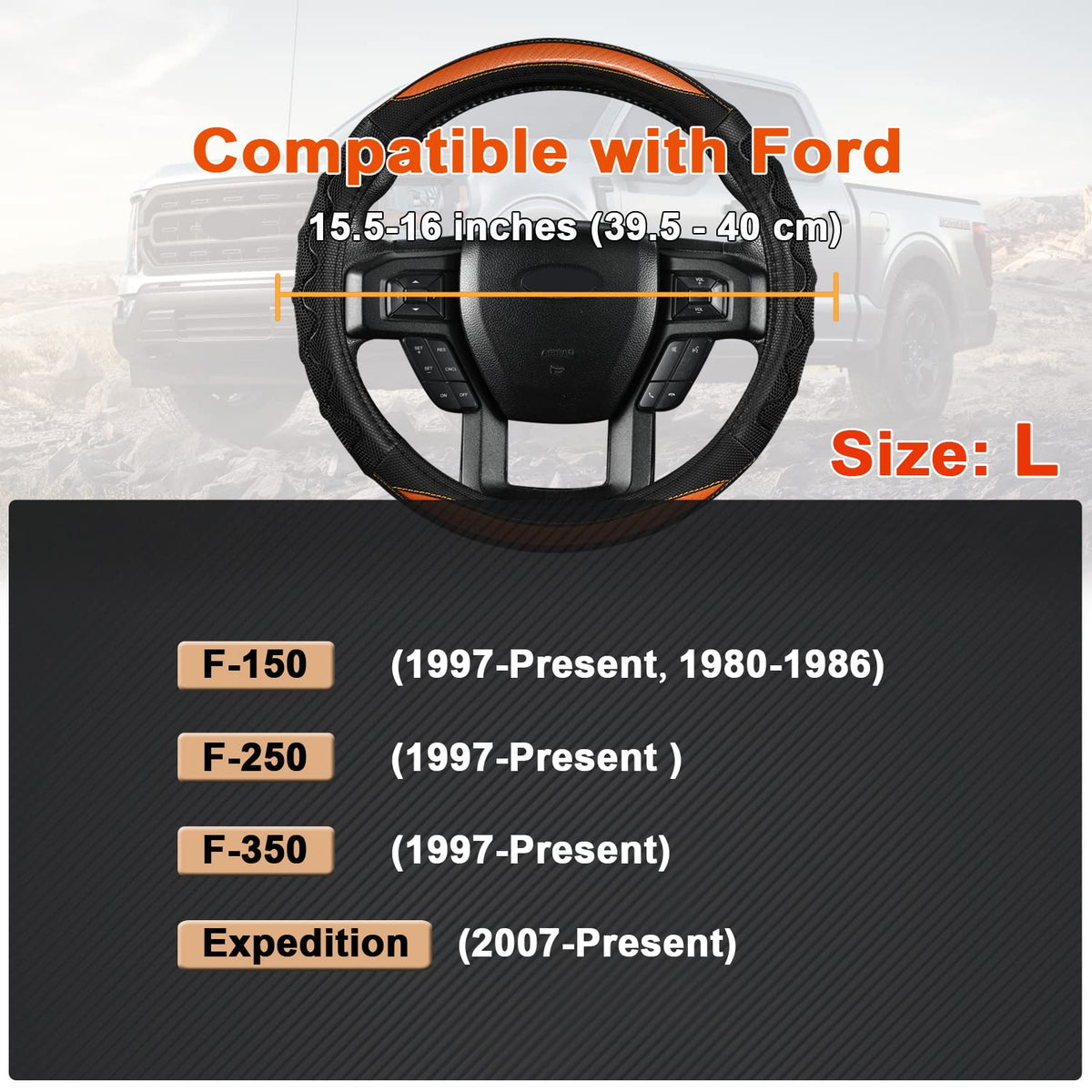 Compatible with Ford

15.5-16 inches (39.5 - 40 cm)

Size: L

F-150 (1997-Present, 1980-1986)

F-250 (1997-Present )

F-350 (1997-Present)

Expedition (2007-Present)